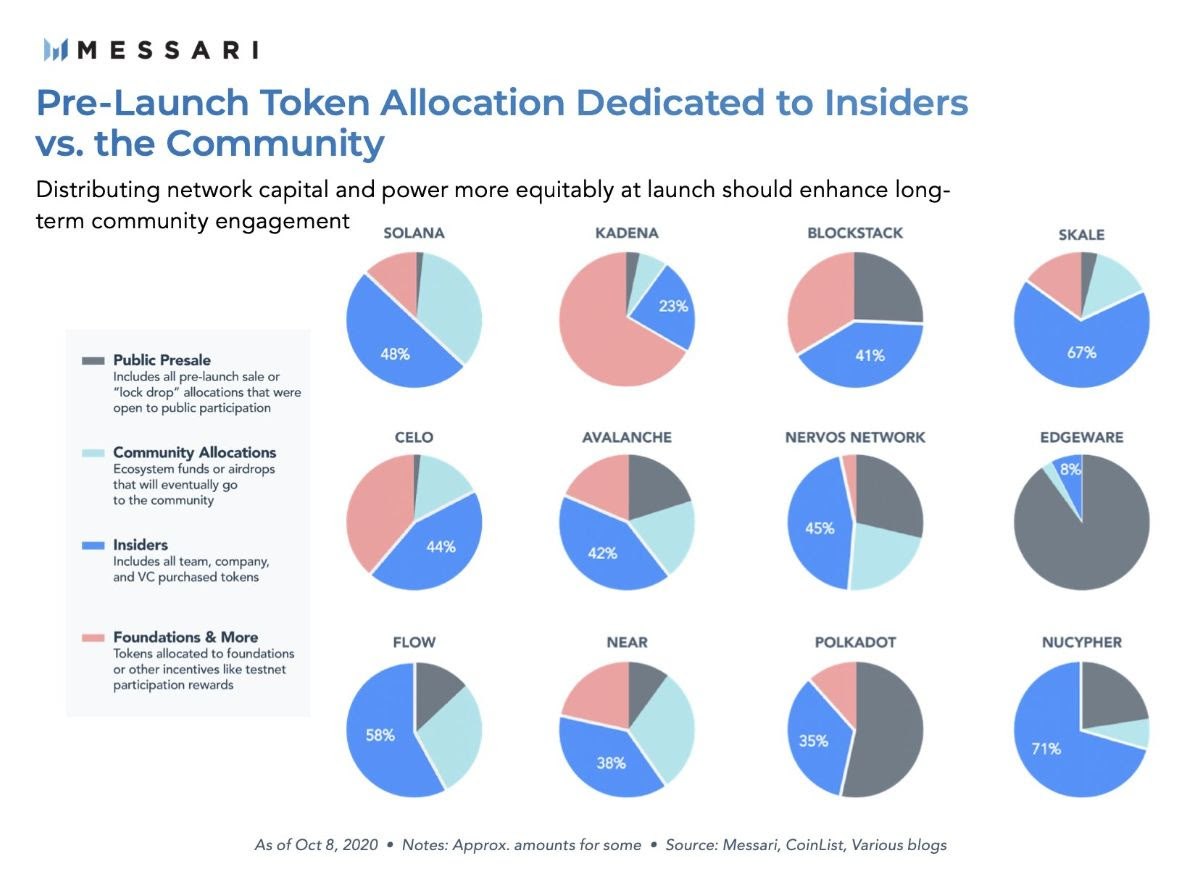 MESSARI

Pre-Launch Token Allocation Dedicated to Insiders vs. the Community

Distributing network capital and power more equitably at launch should enhance long-term community engagement

Public Presale
Includes all pre-launch sale or "lock drop" allocations that were open to public participation

Community Allocations
Ecosystem funds or airdrops that will eventually go to the community

Insiders
Includes all team, company, and VC purchased tokens

Foundations & More
Tokens allocated to foundations or other incentives like testnet participation rewards

SOLANA
48%

KADENA
23%

BLOCKSTACK
41%

SKALE
67%

CELO
44%

AVALANCHE
42%

NERVOS NETWORK
45%

EDGEWARE
8%

FLOW
58%

NEAR
38%

POLKADOT
35%

NUCYPHER
71%

As of Oct 8, 2020 • Notes: Approx. amounts for some • Source: Messari, CoinList, Various blogs